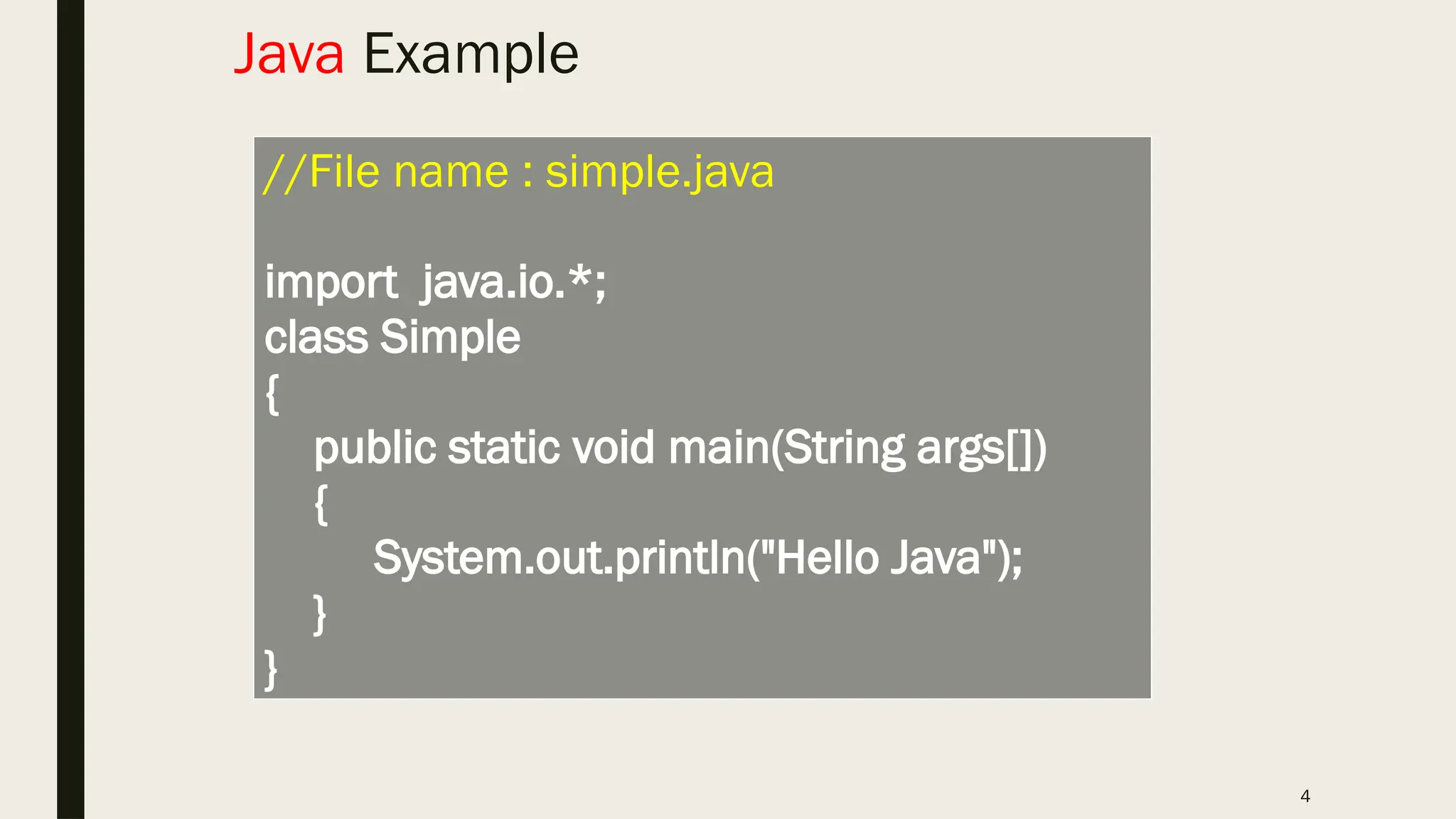 Java Example

//File name : simple.java

import java.io.*;
class Simple
{
public static void main(String args[])
{
System.out.println("Hello Java");
}
}

4